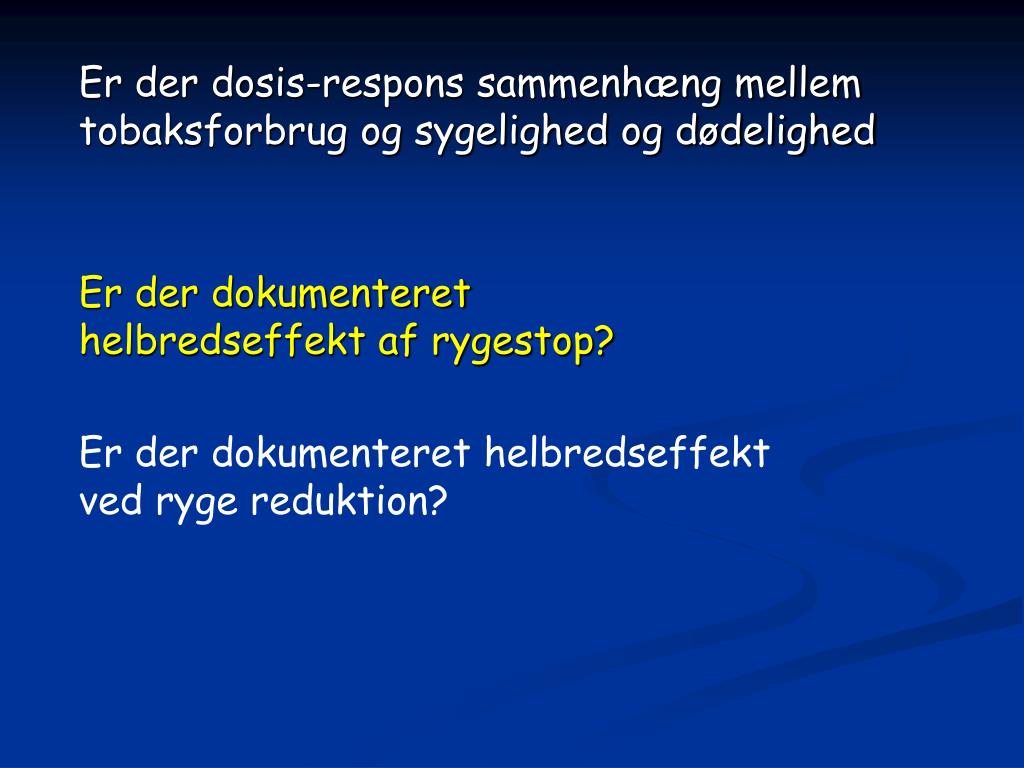 Er der dosis-respons sammenhæng mellem tobaksforbrug og sygelighed og dødelighed

Er der dokumenteret helbredseffekt af rygestop?

Er der dokumenteret helbredseffekt ved ryge reduktion?